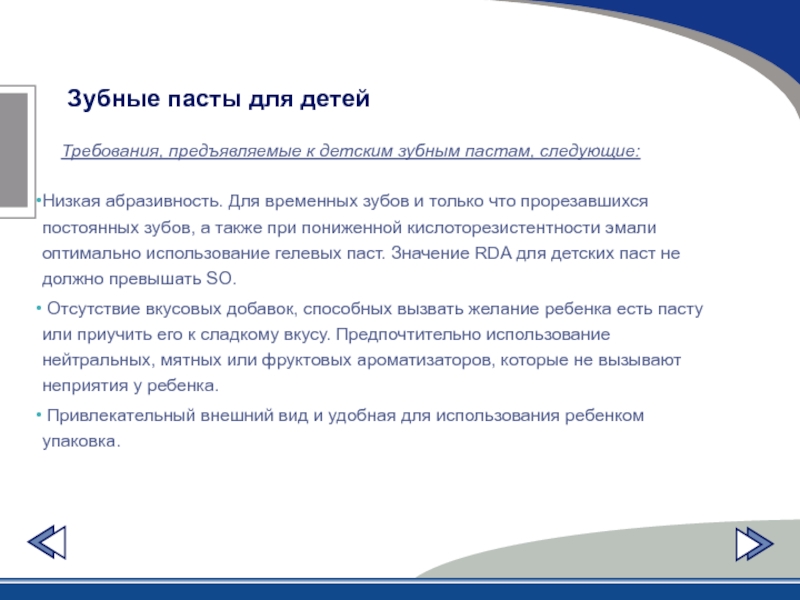 Зубные пасты для детей

Требования, предъявляемые к детским зубным пастам, следующие:

•Низкая абразивность. Для временных зубов и только что прорезавшихся постоянных зубов, а также при пониженной кислоторезистентности эмали оптимально использование гелевых паст. Значение RDA для детских паст не должно превышать SO.

• Отсутствие вкусовых добавок, способных вызвать желание ребенка есть пасту или приучить его к сладкому вкусу. Предпочтительно использование нейтральных, мятных или фруктовых ароматизаторов, которые не вызывают неприятия у ребенка.

• Привлекательный внешний вид и удобная для использования ребенком упаковка.